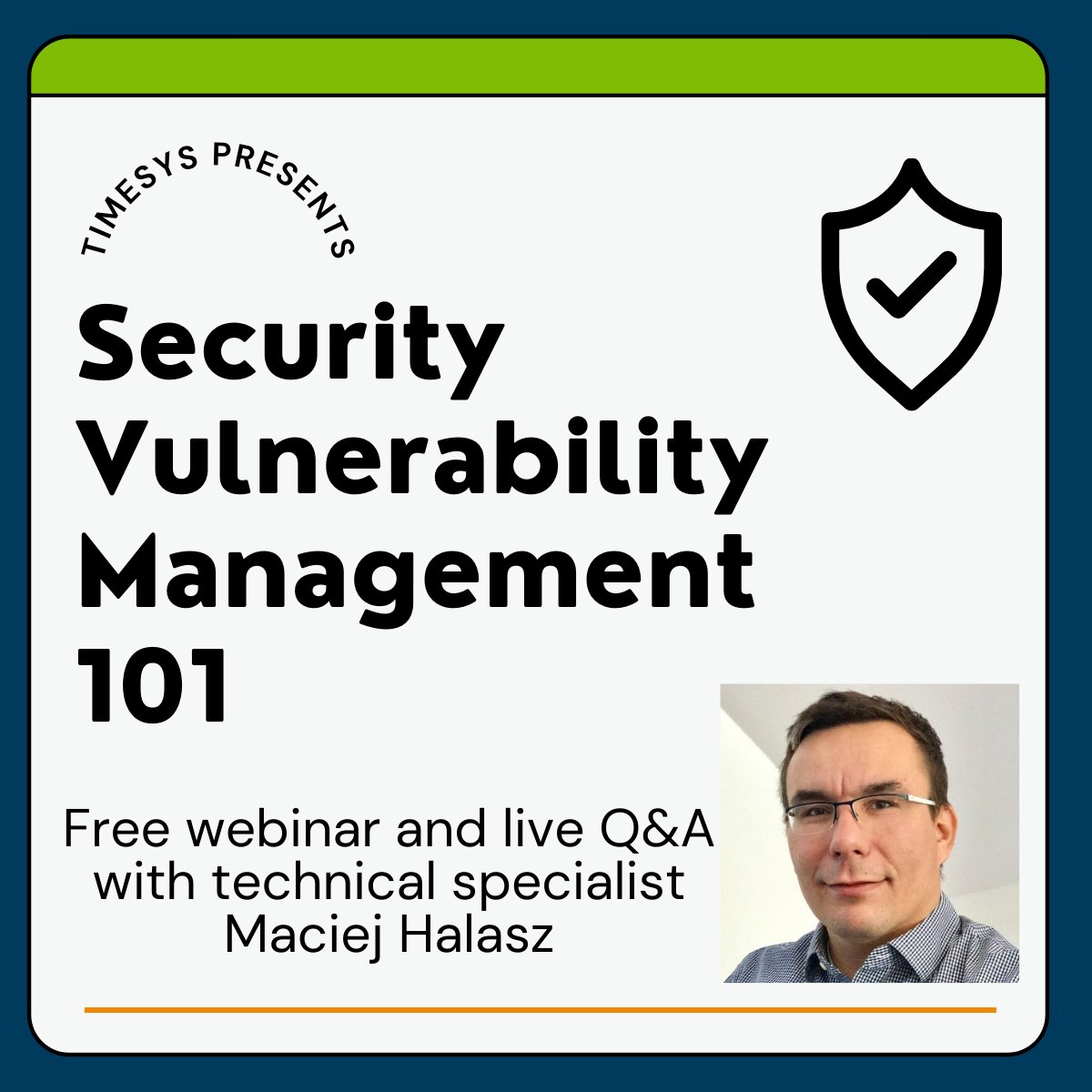 TIMESYS PRESENTS

Security Vulnerability Management 101

Free webinar and live Q&A with technical specialist Maciej Halasz